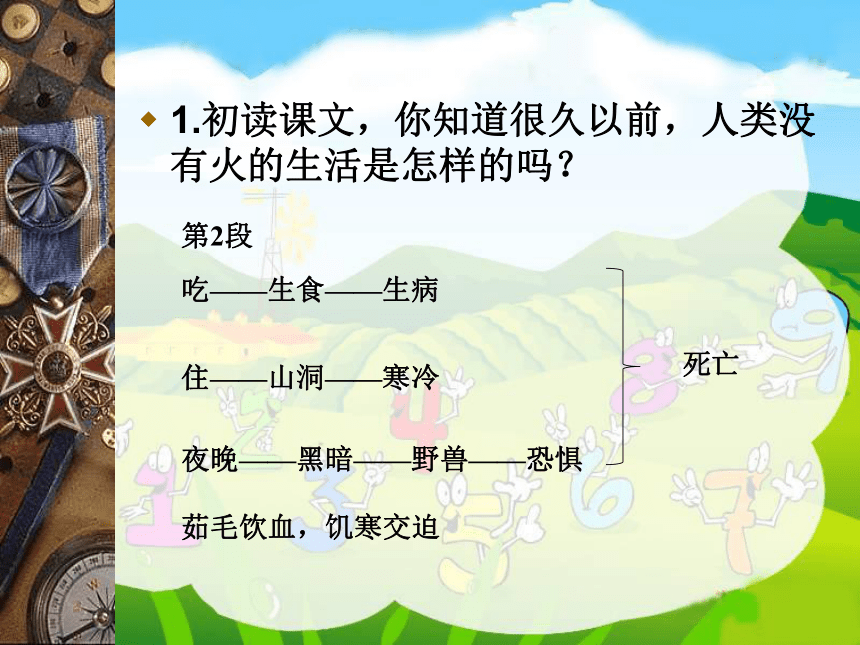 1.初读课文，你知道很久以前，人类没有火的生活是怎样的吗？

第2段

吃——生食——生病

住——山洞——寒冷

夜晚——黑暗——野兽——恐惧

死亡

茹毛饮血，饥寒交迫